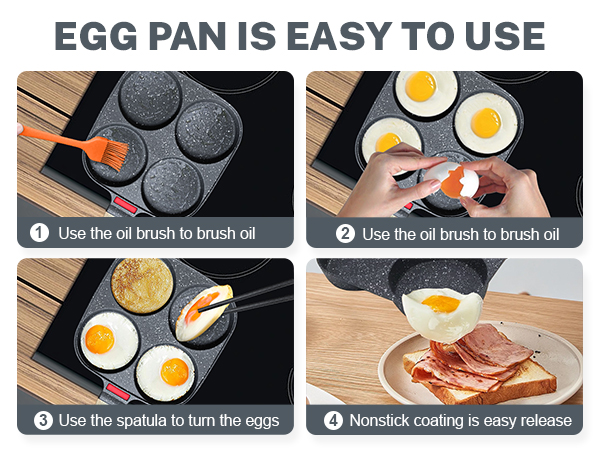 EGG PAN IS EASY TO USE

1 Use the oil brush to brush oil

2 Use the oil brush to brush oil

3 Use the spatula to turn the eggs

4 Nonstick coating is easy release